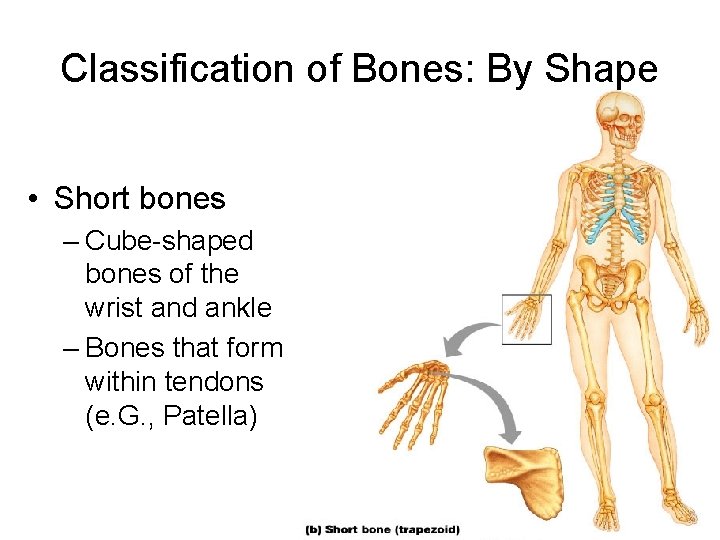 Classification of Bones: By Shape

• Short bones
– Cube-shaped bones of the wrist and ankle
– Bones that form within tendons (e.G., Patella)

(b) Short bone (trapezoid)